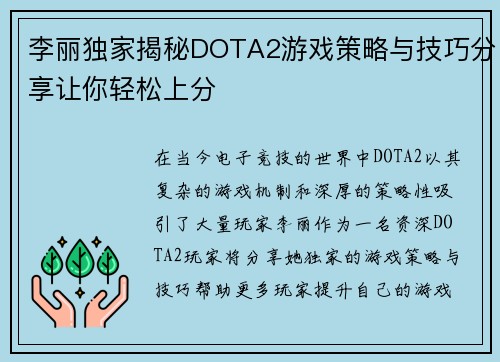 李丽独家揭秘DOTA2游戏策略与技巧分享让你轻松上分

在当今电子竞技的世界中DOTA2以其复杂的游戏机制和深厚的策略性吸引了大量玩家李丽作为一名资深DOTA2玩家将分享她独家的游戏策略与技巧帮助更多玩家提升自己的游戏